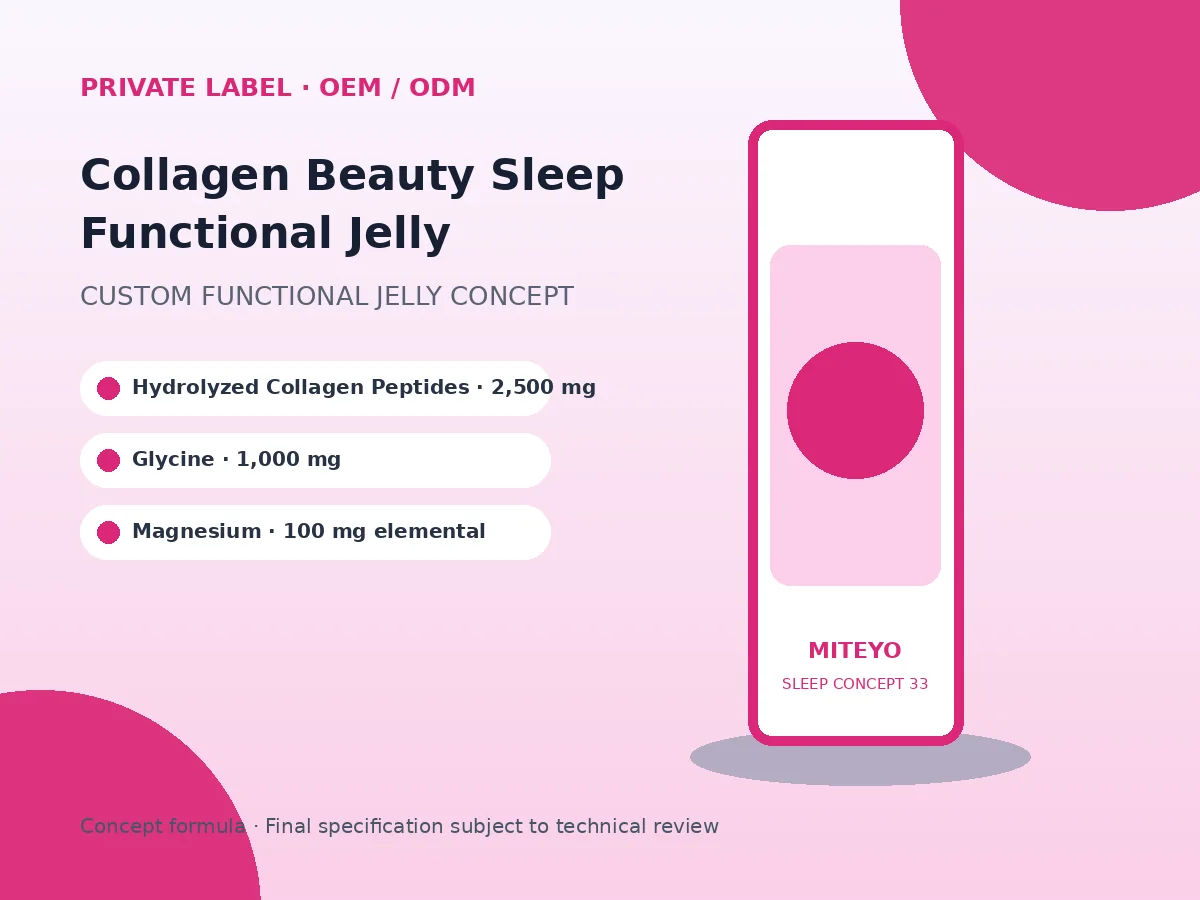 PRIVATE LABEL · OEM / ODM

Collagen Beauty Sleep Functional Jelly

CUSTOM FUNCTIONAL JELLY CONCEPT

Hydrolyzed Collagen Peptides · 2,500 mg

Glycine · 1,000 mg

Magnesium · 100 mg elemental

MITEYO

SLEEP CONCEPT 33

Concept formula · Final specification subject to technical review